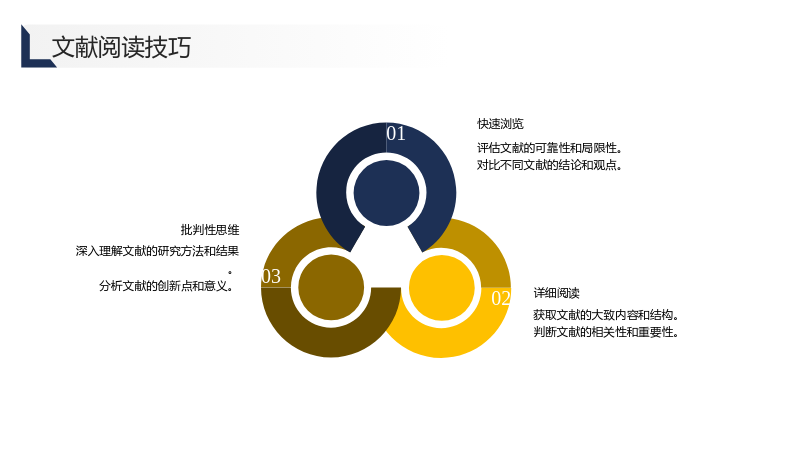 文献阅读技巧

01

快速浏览

评估文献的可靠性和局限性。
对比不同文献的结论和观点。

批判性思维

深入理解文献的研究方法和结果。

分析文献的创新点和意义。

03

02

详细阅读

获取文献的大致内容和结构。
判断文献的相关性和重要性。